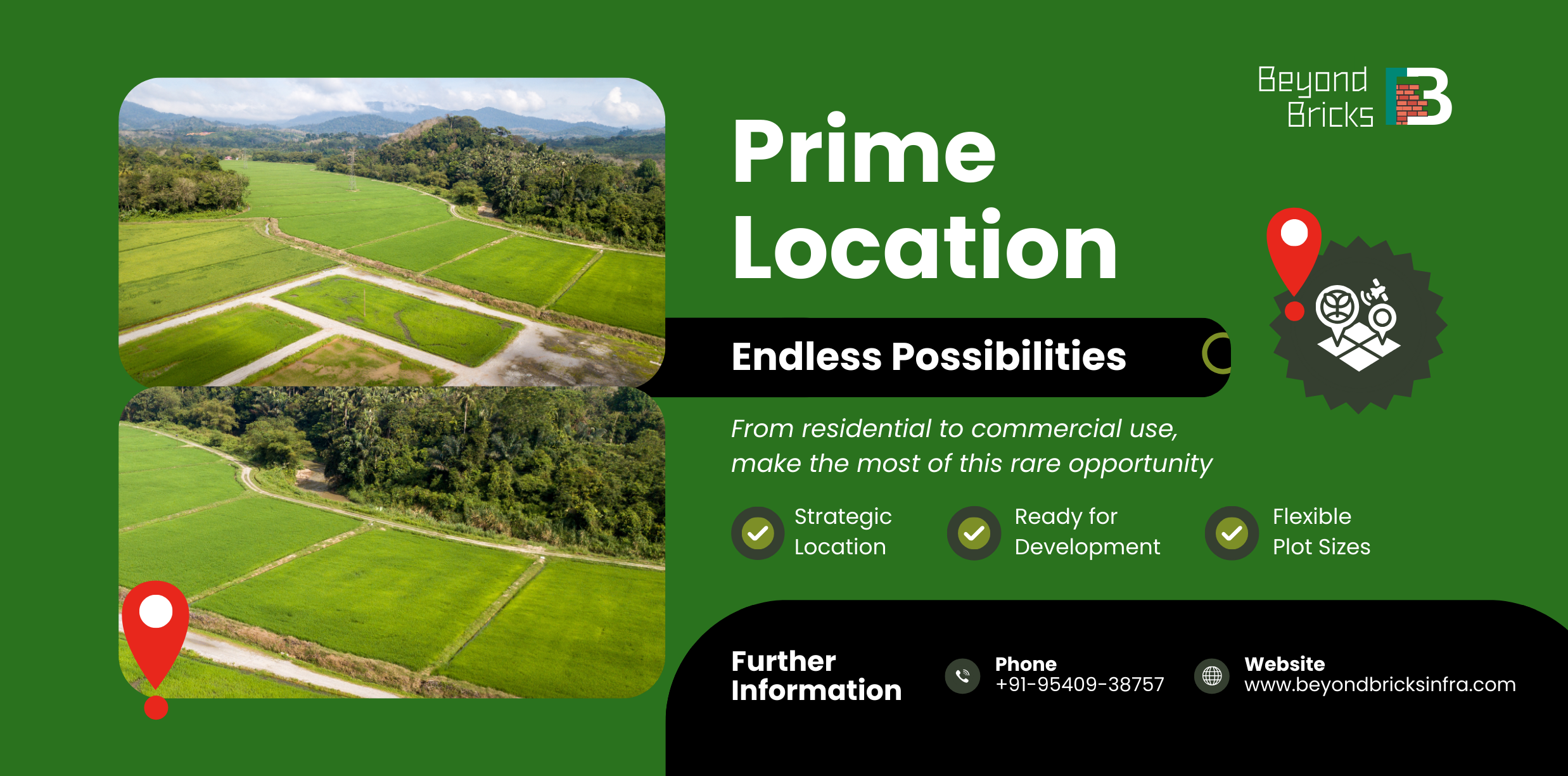 Beyond Bricks

Prime Location

Endless Possibilities

From residential to commercial use, make the most of this rare opportunity

Strategic Location

Ready for Development

Flexible Plot Sizes

Further Information

Phone
+91-95409-38757

Website
www.beyondbricksinfra.com